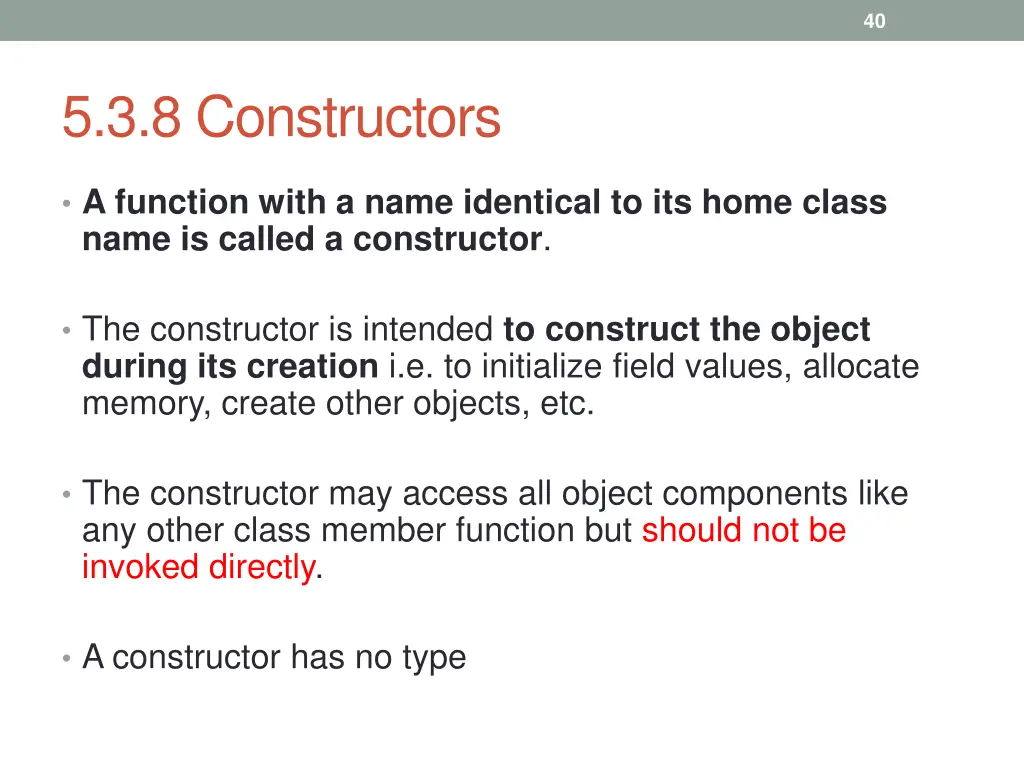 40

5.3.8 Constructors

• A function with a name identical to its home class name is called a constructor.

• The constructor is intended to construct the object during its creation i.e. to initialize field values, allocate memory, create other objects, etc.

• The constructor may access all object components like any other class member function but should not be invoked directly.

• A constructor has no type